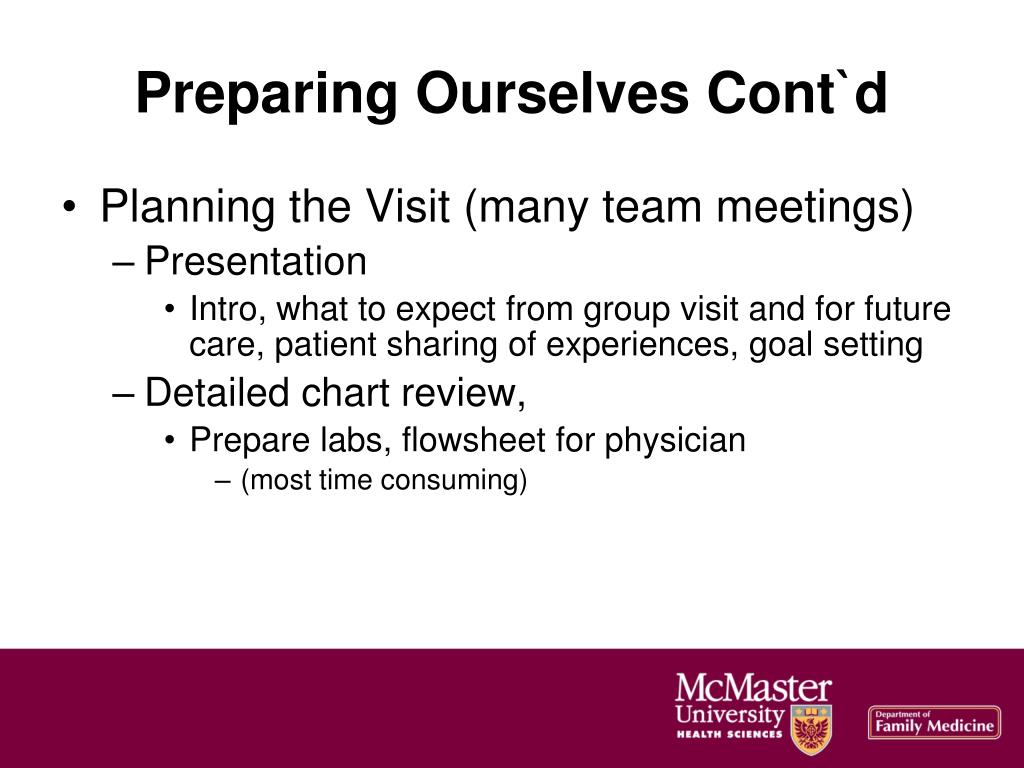 Preparing Ourselves Cont`d

• Planning the Visit (many team meetings)

– Presentation

• Intro, what to expect from group visit and for future care, patient sharing of experiences, goal setting

– Detailed chart review,

• Prepare labs, flowsheet for physician

– (most time consuming)

McMaster University HEALTH SCIENCES

Department of Family Medicine